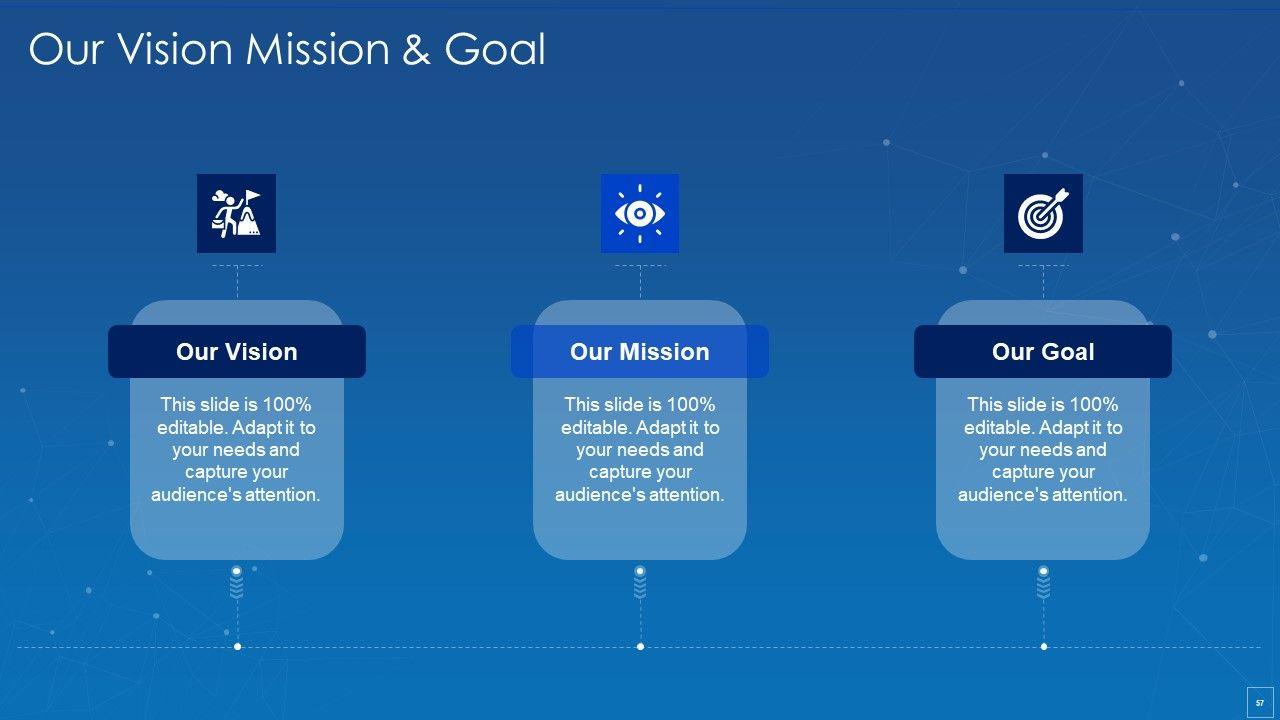 Our Vision Mission & Goal

Our Vision

This slide is 100% editable. Adapt it to your needs and capture your audience's attention.

Our Mission

This slide is 100% editable. Adapt it to your needs and capture your audience's attention.

Our Goal

This slide is 100% editable. Adapt it to your needs and capture your audience's attention.

57